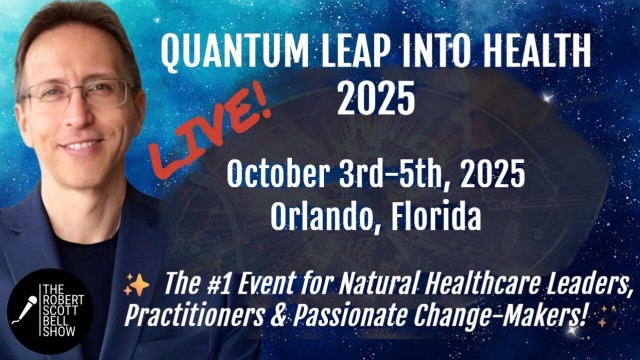 QUANTUM LEAP INTO HEALTH 2025

LIVE!

October 3rd-5th, 2025
Orlando, Florida

✨ The #1 Event for Natural Healthcare Leaders, Practitioners & Passionate Change-Makers! ✨

THE ROBERT SCOTT BELL SHOW